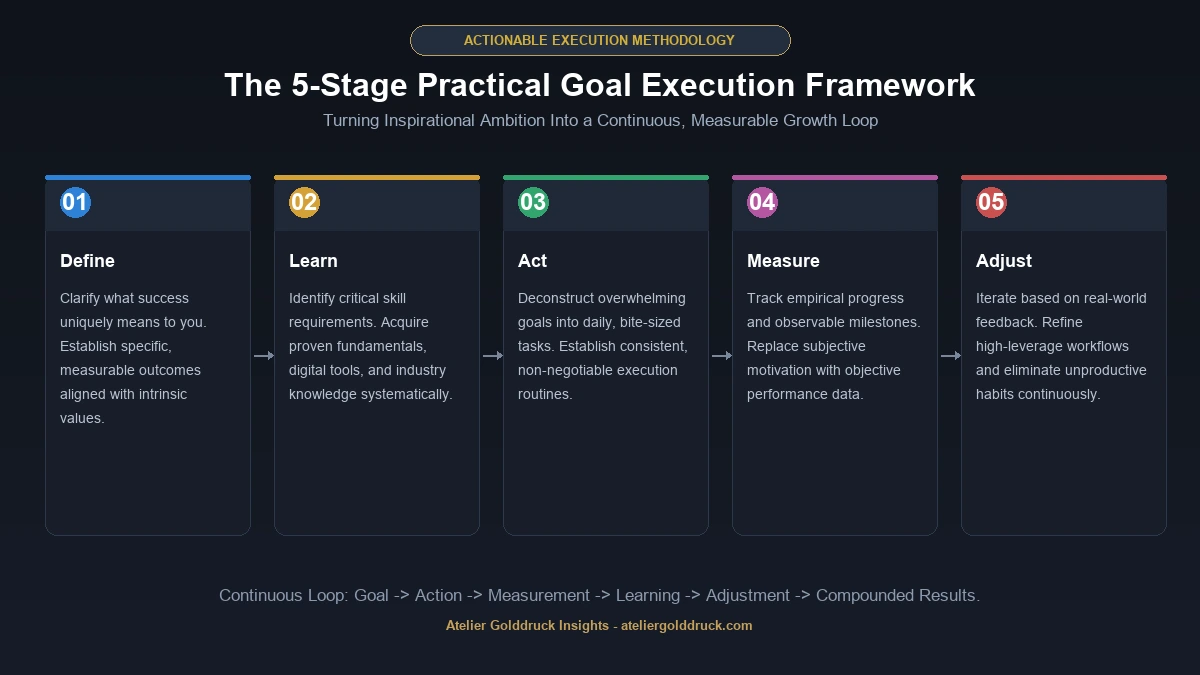 ACTIONABLE EXECUTION METHODOLOGY

The 5-Stage Practical Goal Execution Framework

Turning Inspirational Ambition Into a Continuous, Measurable Growth Loop

01

Define

Clarify what success uniquely means to you. Establish specific, measurable outcomes aligned with intrinsic values.

02

Learn

Identify critical skill requirements. Acquire proven fundamentals, digital tools, and industry knowledge systematically.

03

Act

Deconstruct overwhelming goals into daily, bite-sized tasks. Establish consistent, non-negotiable execution routines.

04

Measure

Track empirical progress and observable milestones. Replace subjective motivation with objective performance data.

05

Adjust

Iterate based on real-world feedback. Refine high-leverage workflows and eliminate unproductive habits continuously.

Continuous Loop: Goal -> Action -> Measurement -> Learning -> Adjustment -> Compounded Results.

Atelier Golddruck Insights - ateliergolddruck.com